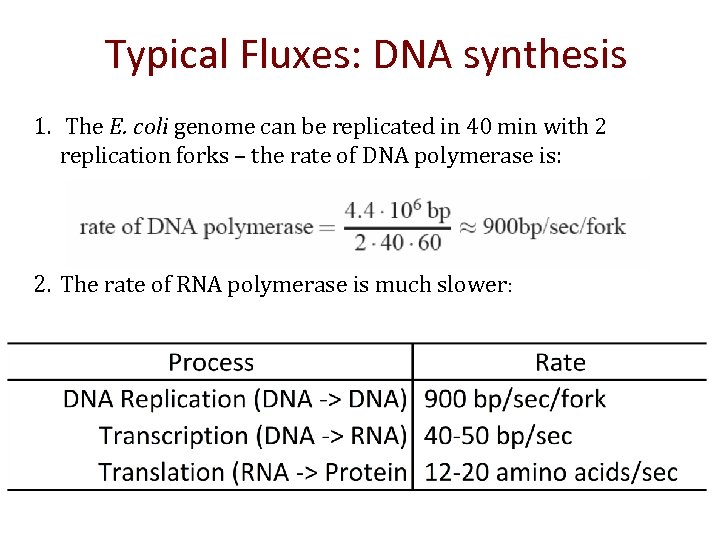 Typical Fluxes: DNA synthesis

1. The E. coli genome can be replicated in 40 min with 2 replication forks – the rate of DNA polymerase is:

$\text{rate of DNA polymerase} = \frac{4.4 \cdot 10^6 \text{ bp}}{2 \cdot 40 \cdot 60} \approx 900\text{bp/sec/fork}$

2. The rate of RNA polymerase is much slower:

| Process | Rate |
|---|---|
| DNA Replication (DNA -> DNA) | 900 bp/sec/fork |
| Transcription (DNA -> RNA) | 40-50 bp/sec |
| Translation (RNA -> Protein | 12-20 amino acids/sec |